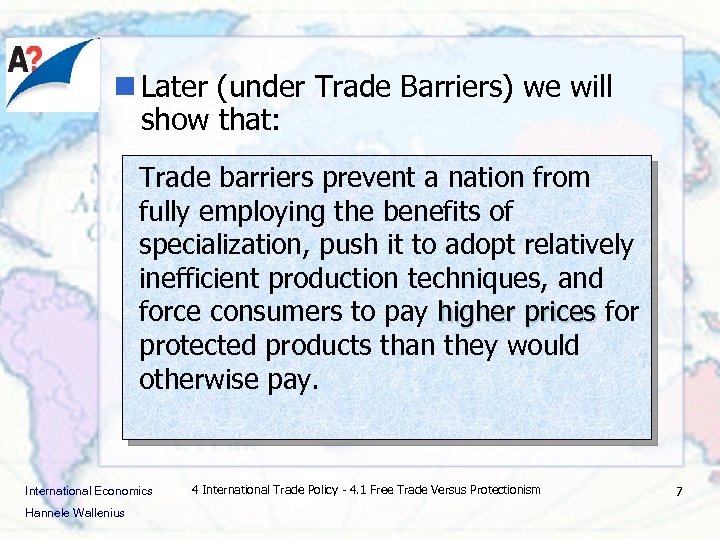 A?

Later (under Trade Barriers) we will show that:

Trade barriers prevent a nation from fully employing the benefits of specialization, push it to adopt relatively inefficient production techniques, and force consumers to pay higher prices for protected products than they would otherwise pay.

International Economics
Hannele Wallenius

4 International Trade Policy - 4.1 Free Trade Versus Protectionism

7